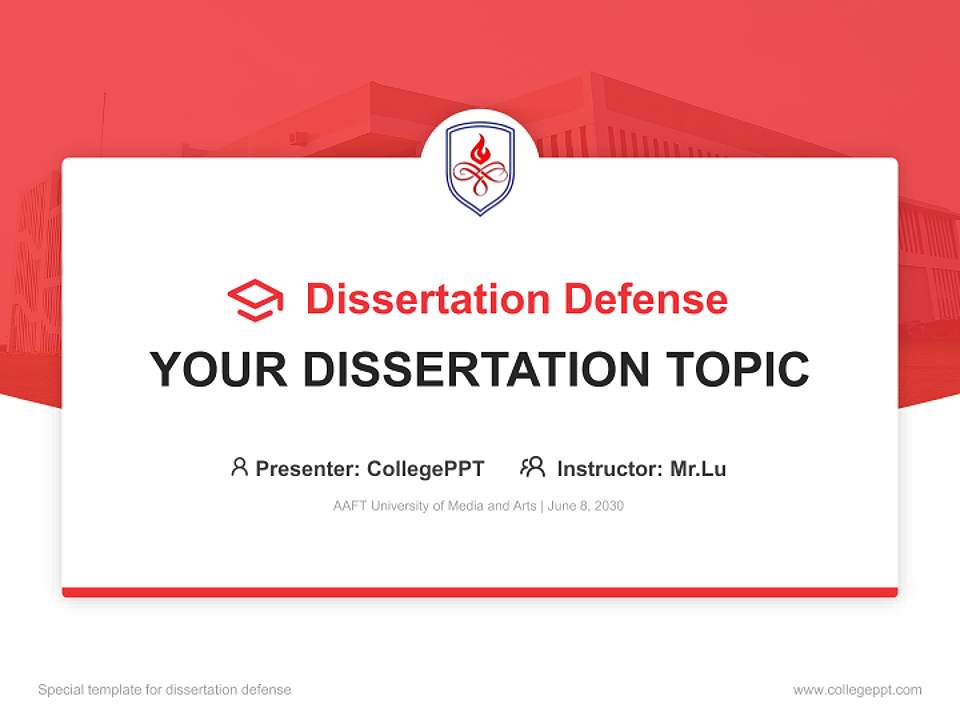 Dissertation Defense

YOUR DISSERTATION TOPIC

Presenter: CollegePPT Instructor: Mr.Lu

AAFT University of Media and Arts | June 8, 2030

Special template for dissertation defense

www.collegeppt.com